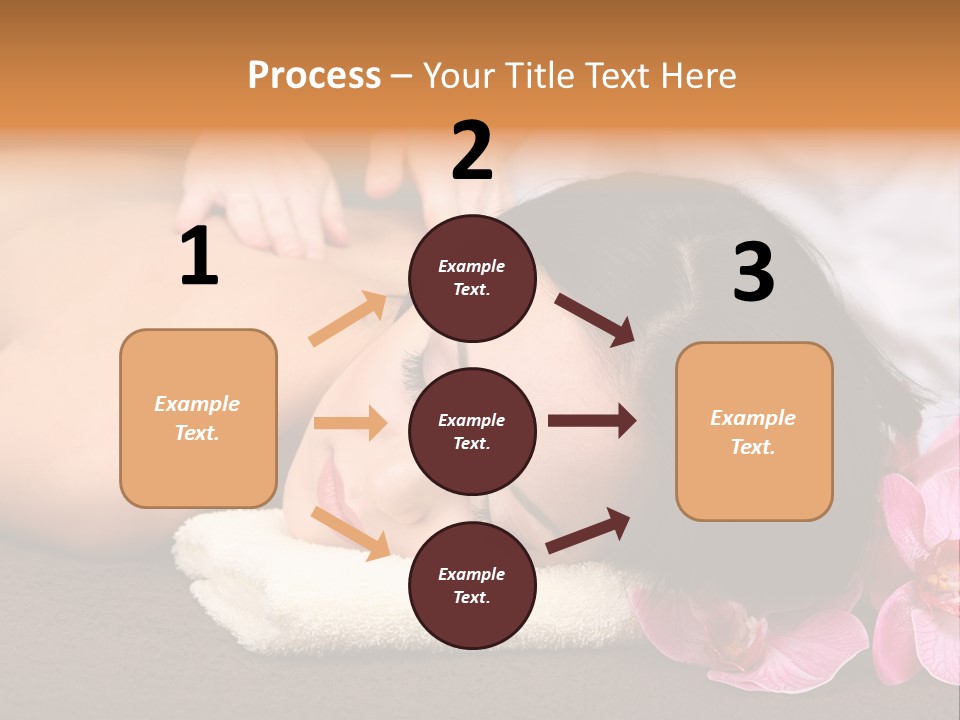 Process – Your Title Text Here

1

Example Text.

2

Example Text.

Example Text.

Example Text.

3

Example Text.